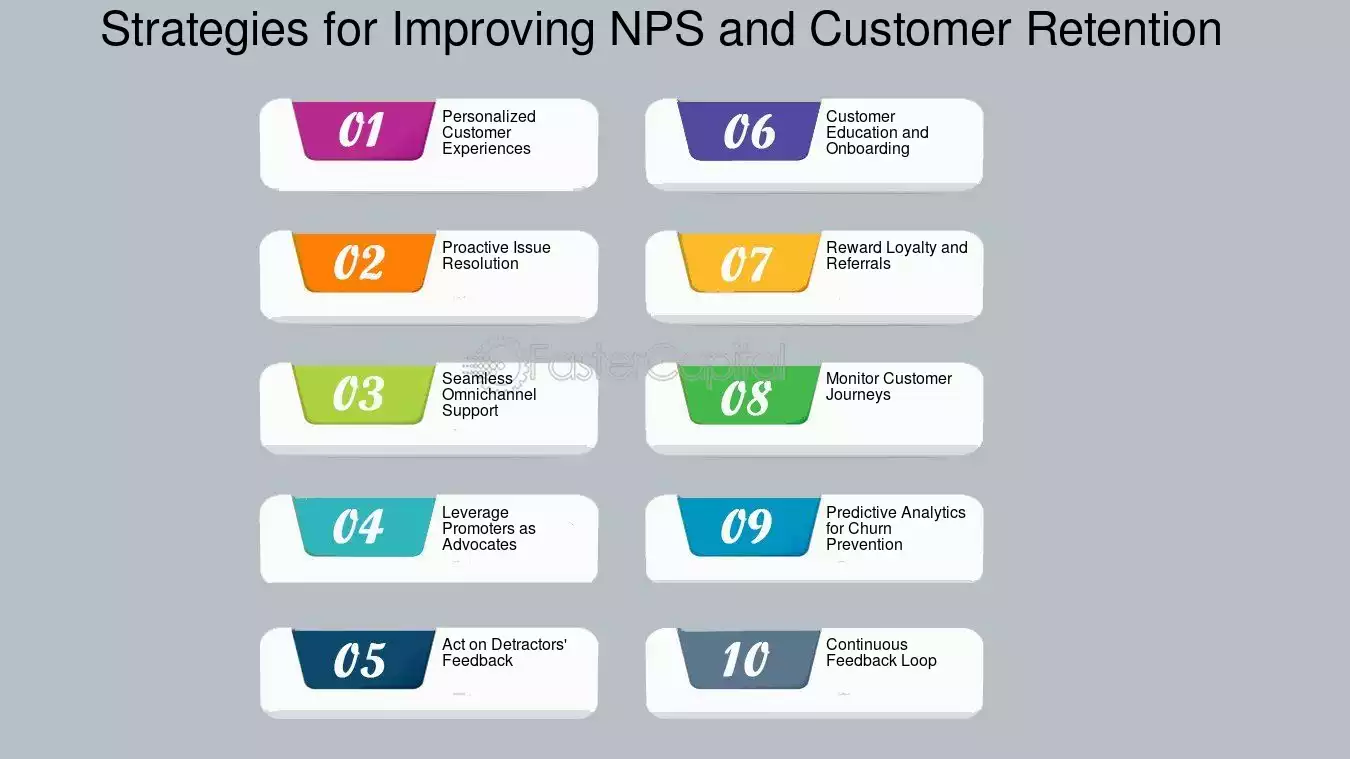 Strategies for Improving NPS and Customer Retention

01 Personalized Customer Experiences

02 Proactive Issue Resolution

03 Seamless Omnichannel Support

04 Leverage Promoters as Advocates

05 Act on Detractors' Feedback

06 Customer Education and Onboarding

07 Reward Loyalty and Referrals

08 Monitor Customer Journeys

09 Predictive Analytics for Churn Prevention

10 Continuous Feedback Loop

FasterCapital